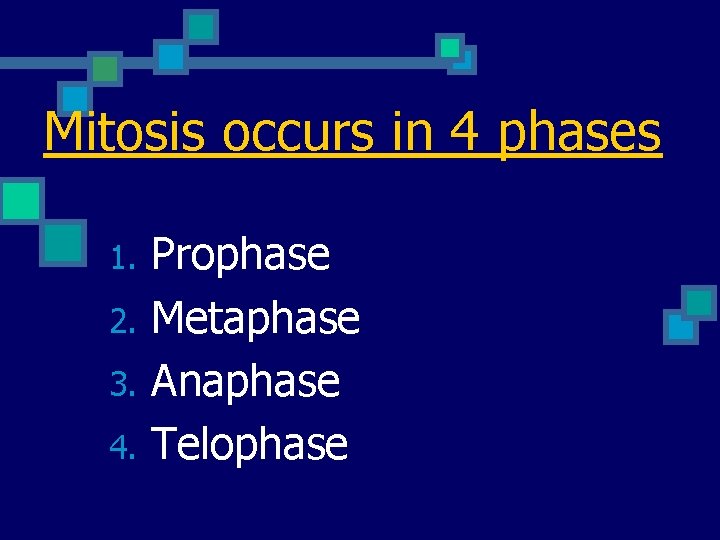 Mitosis occurs in 4 phases

1. Prophase
2. Metaphase
3. Anaphase
4. Telophase